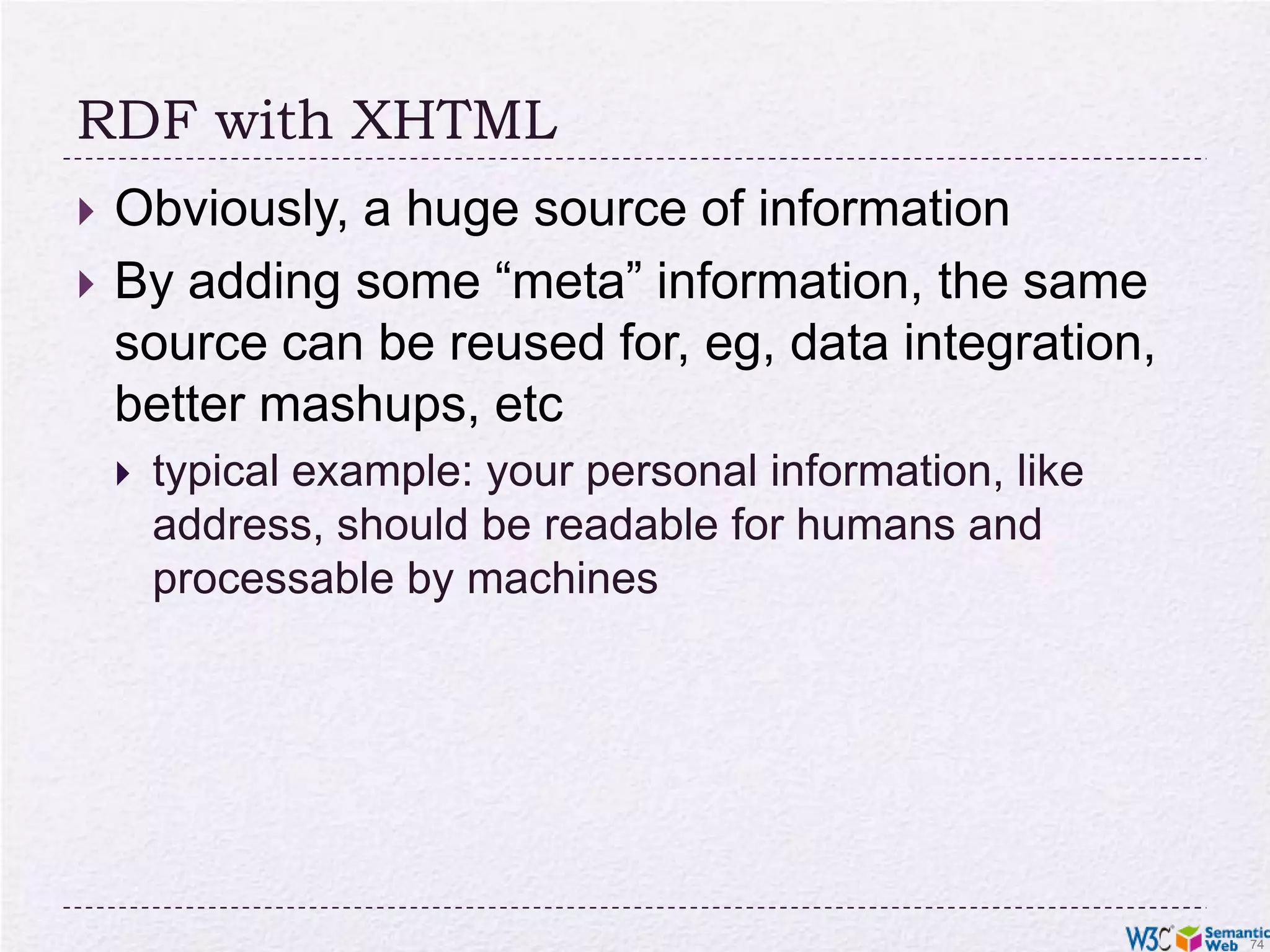 RDF with XHTML

Obviously, a huge source of information

By adding some “meta” information, the same source can be reused for, eg, data integration, better mashups, etc

typical example: your personal information, like address, should be readable for humans and processable by machines

W3C Semantic Web 74